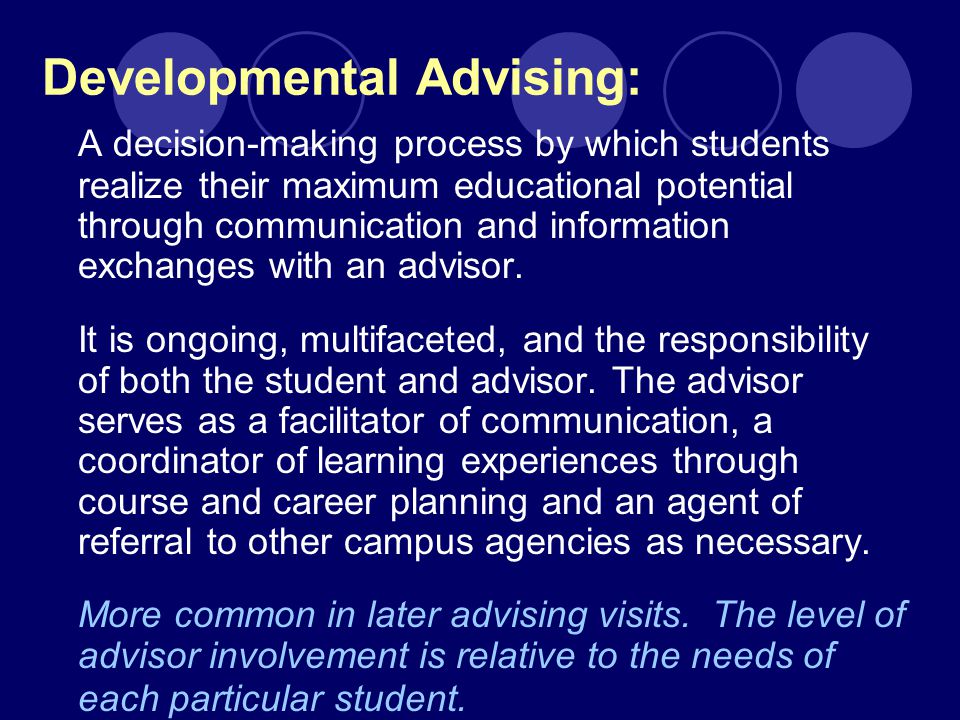 Developmental Advising:

A decision-making process by which students realize their maximum educational potential through communication and information exchanges with an advisor.

It is ongoing, multifaceted, and the responsibility of both the student and advisor. The advisor serves as a facilitator of communication, a coordinator of learning experiences through course and career planning and an agent of referral to other campus agencies as necessary.

More common in later advising visits. The level of advisor involvement is relative to the needs of each particular student.